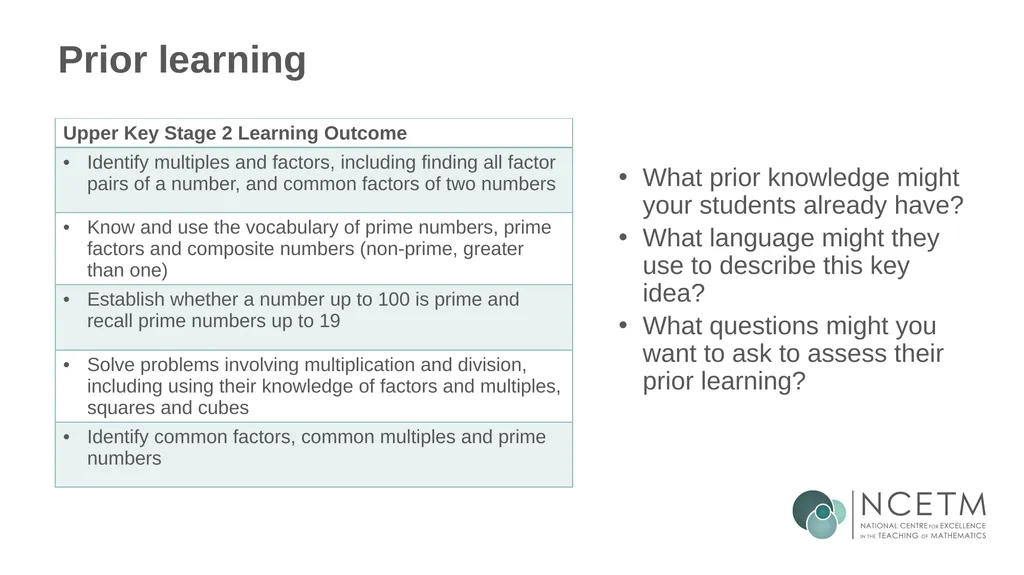 Prior learning

| Upper Key Stage 2 Learning Outcome |
|---|
| • Identify multiples and factors, including finding all factor pairs of a number, and common factors of two numbers |
| • Know and use the vocabulary of prime numbers, prime factors and composite numbers (non-prime, greater than one) |
| • Establish whether a number up to 100 is prime and recall prime numbers up to 19 |
| • Solve problems involving multiplication and division, including using their knowledge of factors and multiples, squares and cubes |
| • Identify common factors, common multiples and prime numbers |

• What prior knowledge might your students already have?
• What language might they use to describe this key idea?
• What questions might you want to ask to assess their prior learning?

NCETM
NATIONAL CENTRE FOR EXCELLENCE IN THE TEACHING OF MATHEMATICS